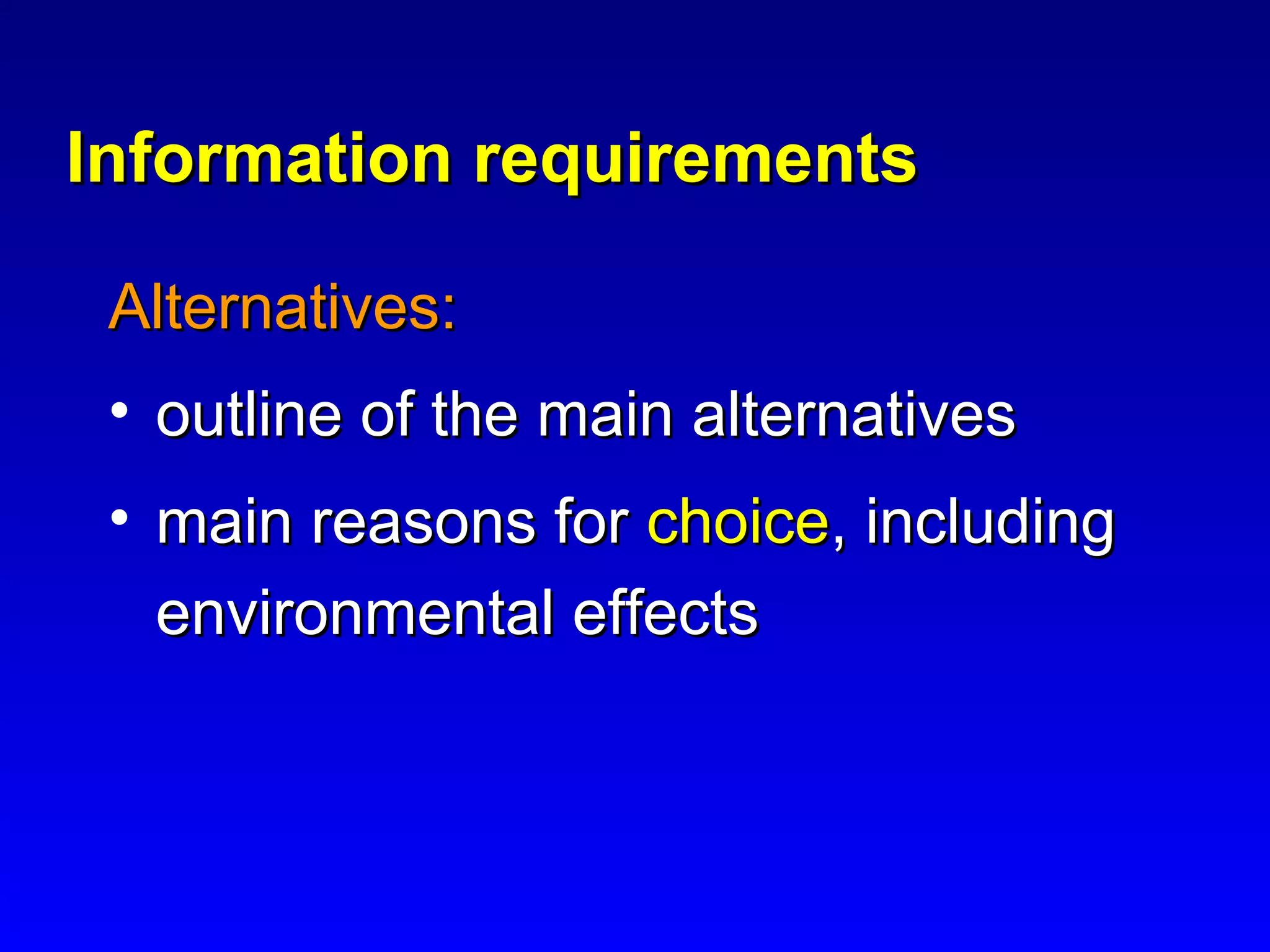 Information requirements

Alternatives:

• outline of the main alternatives
• main reasons for choice, including environmental effects